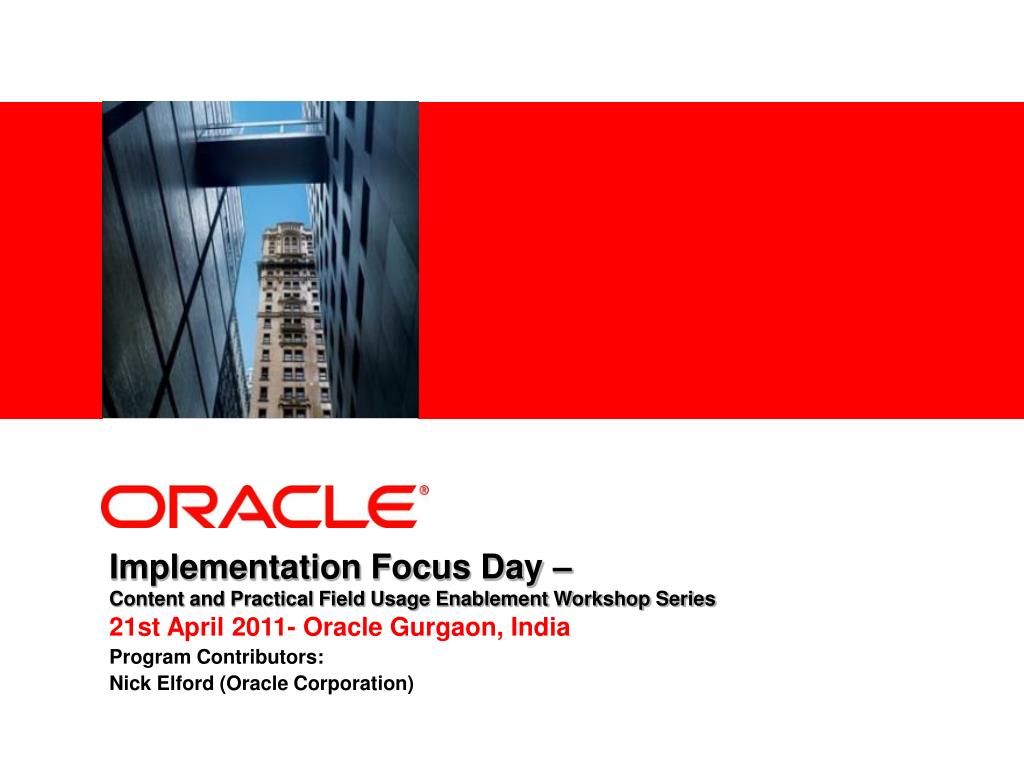 ORACLE®

Implementation Focus Day –
Content and Practical Field Usage Enablement Workshop Series
21st April 2011- Oracle Gurgaon, India
Program Contributors:
Nick Elford (Oracle Corporation)